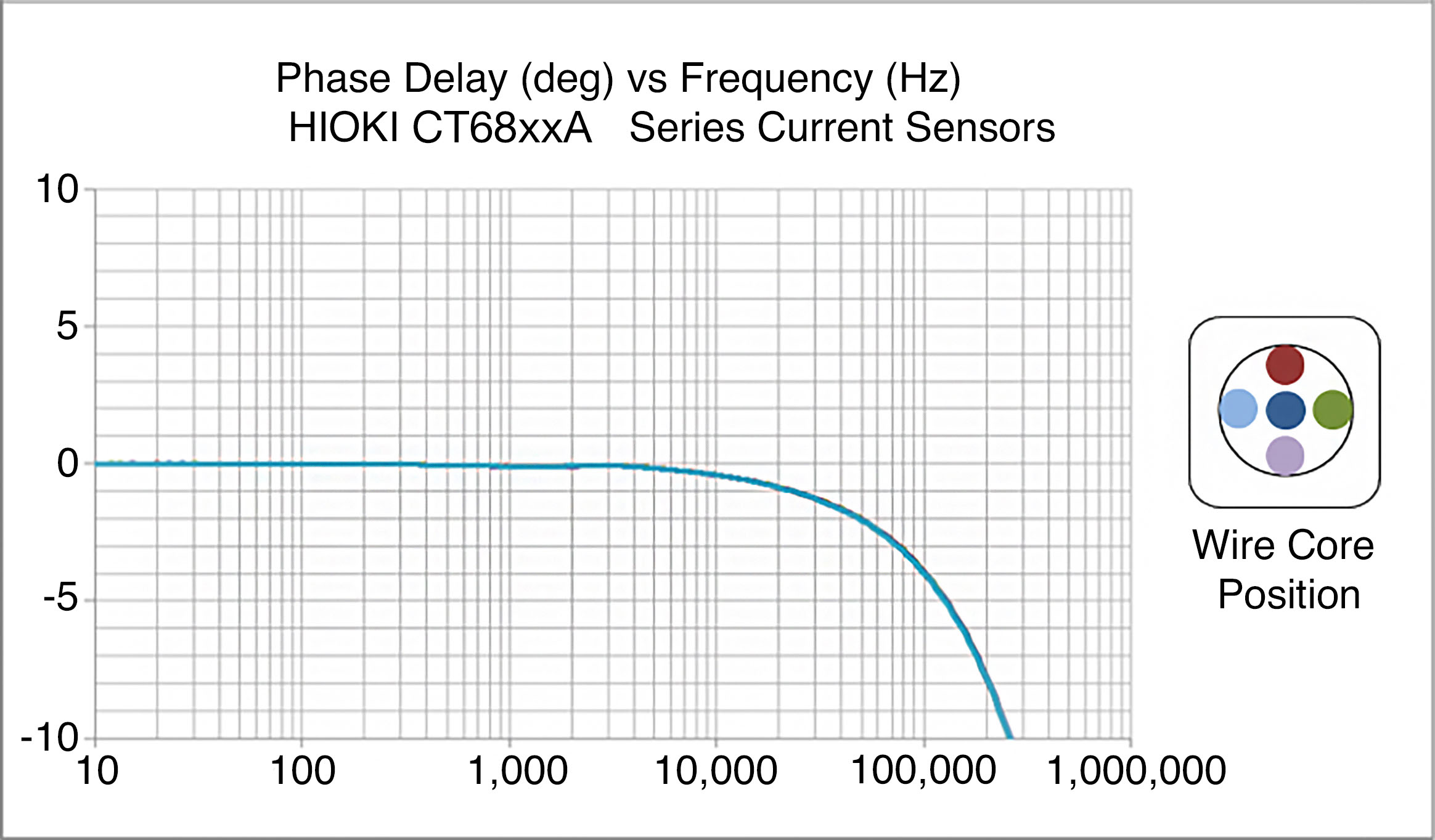 Phase Delay (deg) vs Frequency (Hz)
HIOKI CT68xxA Series Current Sensors

10
5
0
-5
-10

10
100
1,000
10,000
100,000
1,000,000

Wire Core Position